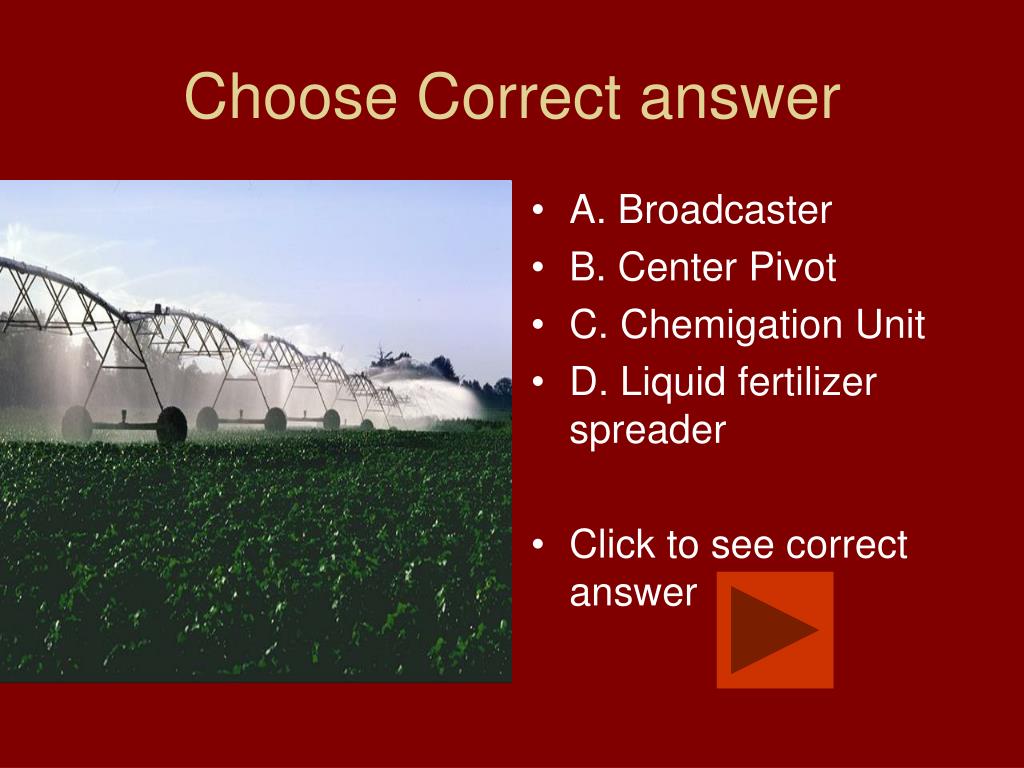 Choose Correct answer

• A. Broadcaster
• B. Center Pivot
• C. Chemigation Unit
• D. Liquid fertilizer spreader

• Click to see correct answer